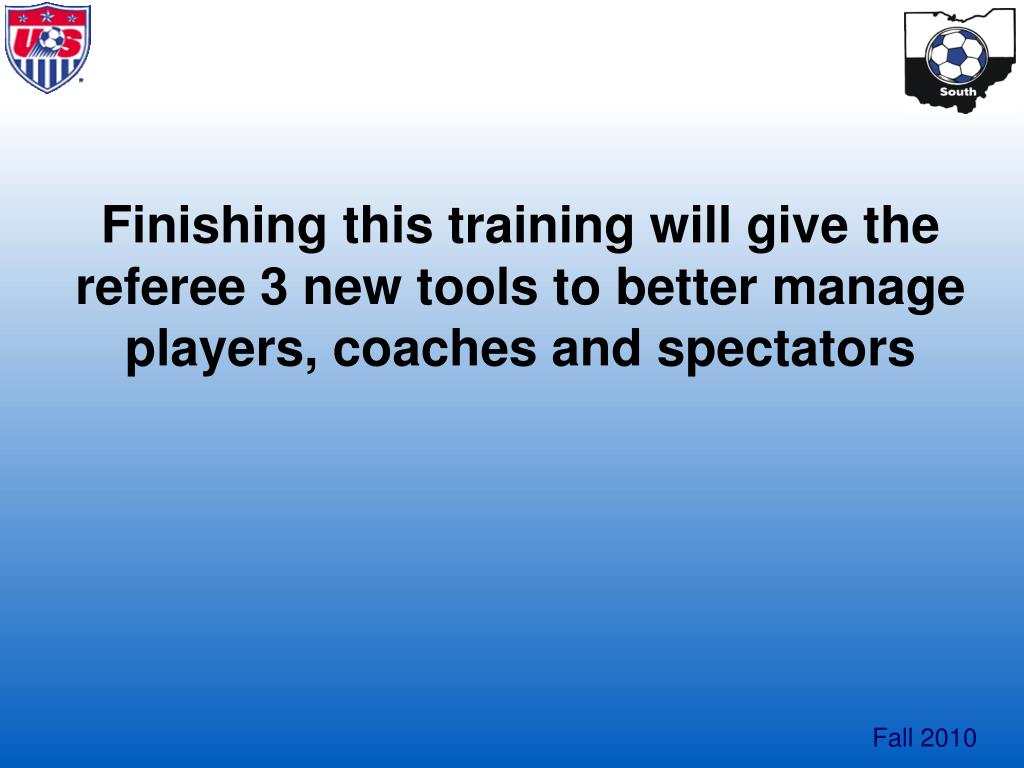 US

South

Finishing this training will give the referee 3 new tools to better manage players, coaches and spectators

Fall 2010